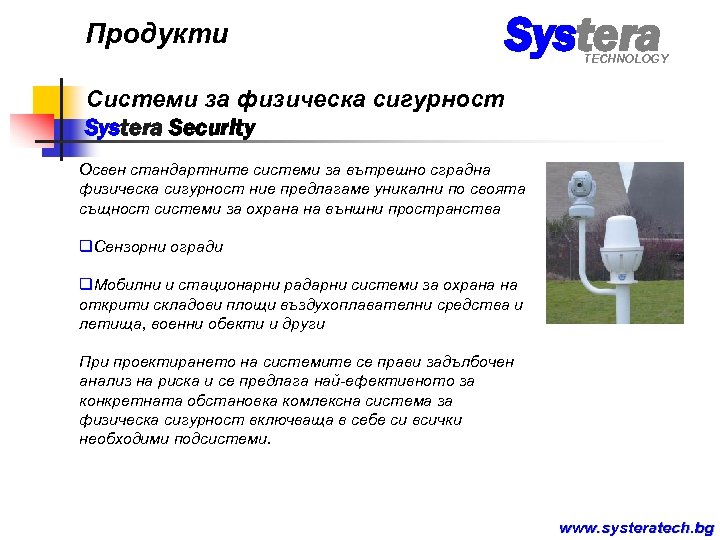 Продукти

Systera
TECHNOLOGY

Системи за физическа сигурност
Systera Security

Освен стандартните системи за вътрешно сградна физическа сигурност ние предлагаме уникални по своята същност системи за охрана на външни пространства

❑Сензорни огради

❑Мобилни и стационарни радарни системи за охрана на открити складови площи въздухоплавателни средства и летища, военни обекти и други

При проектирането на системите се прави задълбочен анализ на риска и се предлага най-ефективното за конкретната обстановка комлексна система за физическа сигурност включваща в себе си всички необходими подсистеми.

www.systeratech.bg